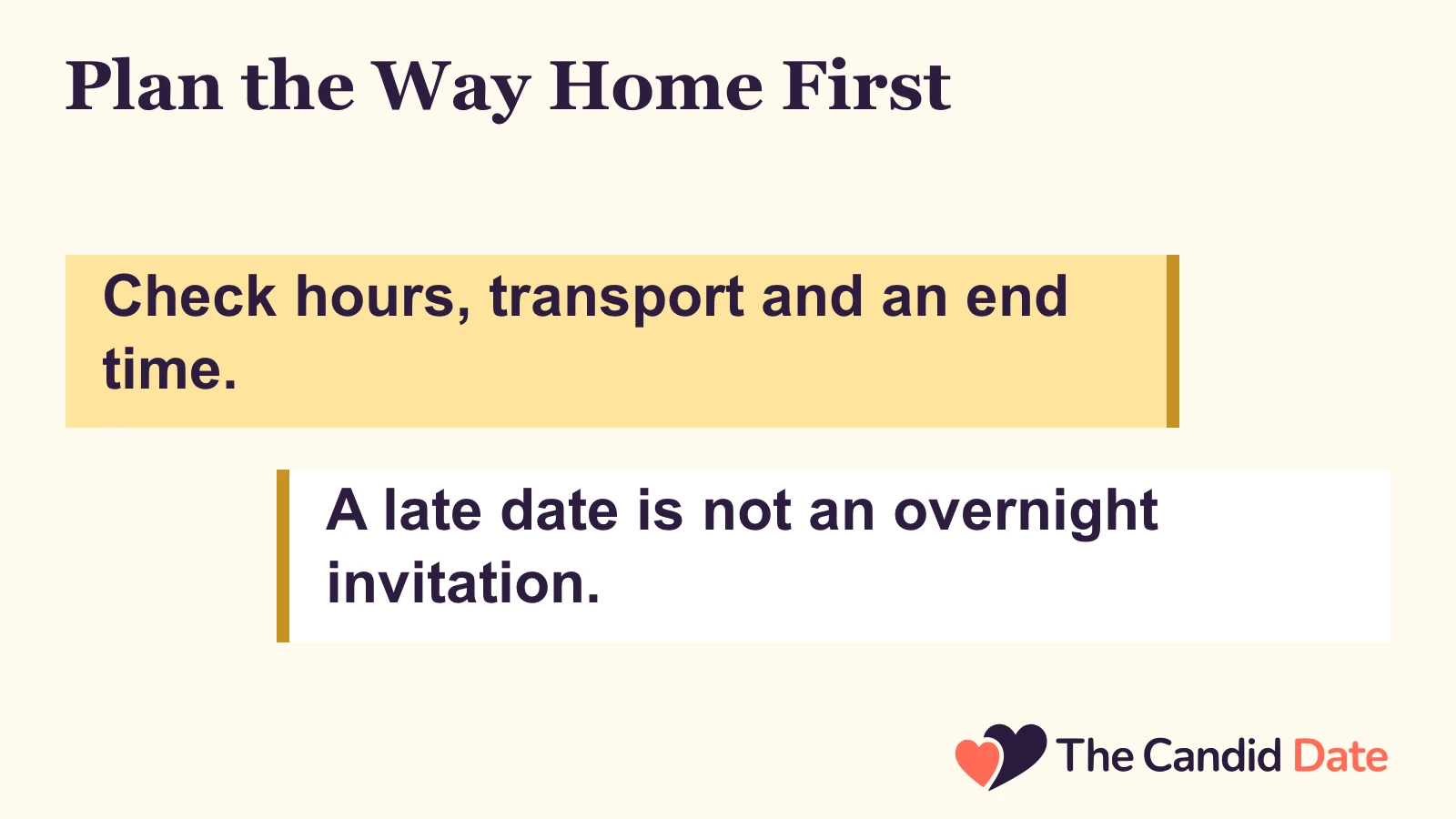 Plan the Way Home First

Check hours, transport and an end time.

A late date is not an overnight invitation.

The Candid Date